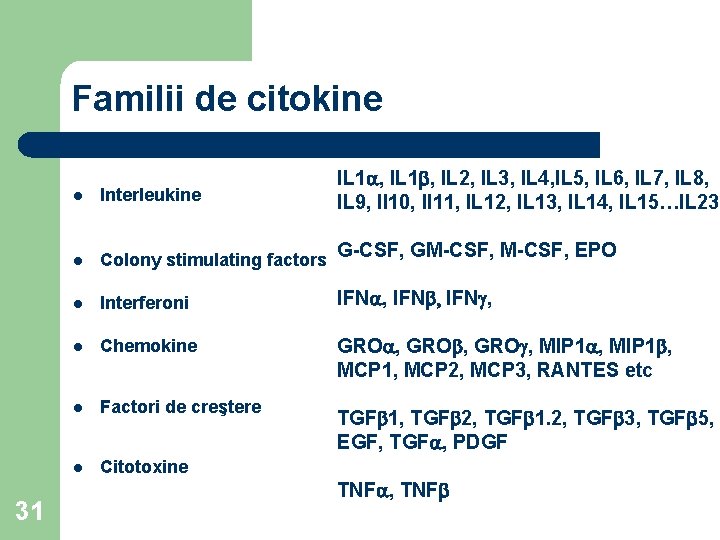 Familii de citokine

- Interleukine
- Colony stimulating factors
- Interferoni
- Chemokine
- Factori de creştere
- Citotoxine

IL1α, IL1β, IL2, IL3, IL4,IL5, IL6, IL7, IL8, IL9, Il10, Il11, IL12, IL13, IL14, IL15…IL23

G-CSF, GM-CSF, M-CSF, EPO

IFNα, IFNβ, IFNγ,

GROα, GROβ, GROγ, MIP1α, MIP1β, MCP1, MCP2, MCP3, RANTES etc

TGFβ1, TGFβ2, TGFβ1.2, TGFβ3, TGFβ5, EGF, TGFα, PDGF

TNFα, TNFβ

31